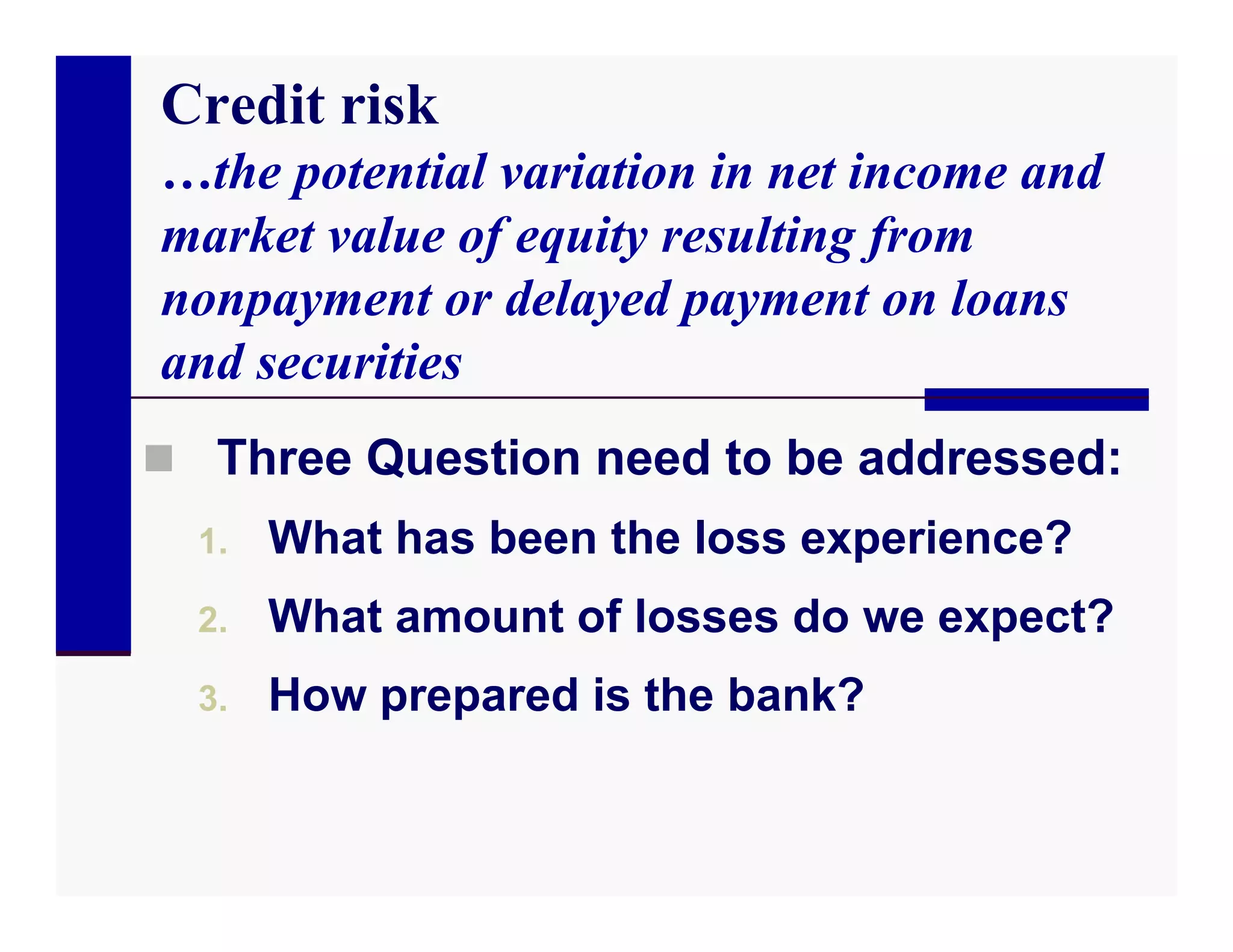 Credit risk
…the potential variation in net income and market value of equity resulting from nonpayment or delayed payment on loans and securities

Three Question need to be addressed:
1. What has been the loss experience?
2. What amount of losses do we expect?
3. How prepared is the bank?